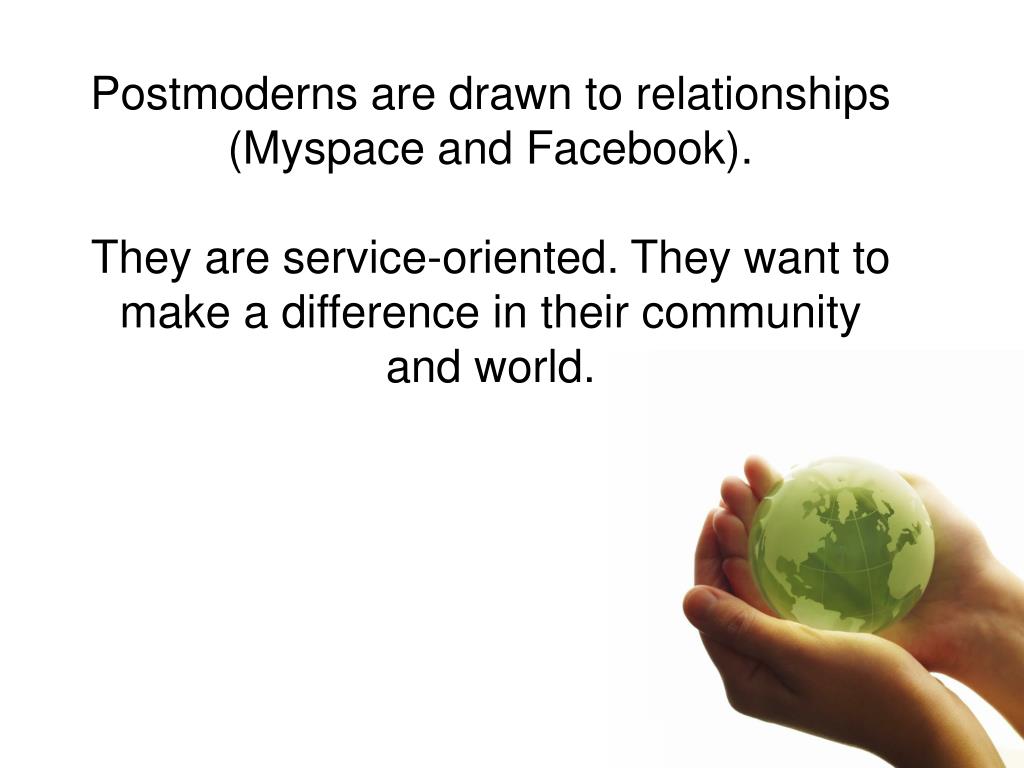 Postmoderns are drawn to relationships (Myspace and Facebook).

They are service-oriented. They want to make a difference in their community and world.